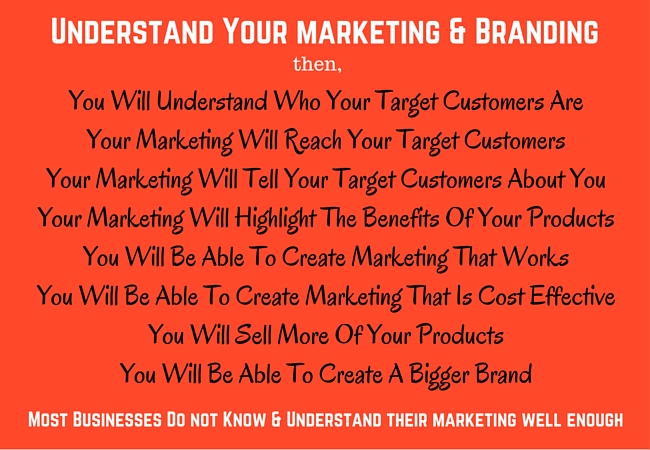 Understand Your marketing & Branding
then,
You Will Understand Who Your Target Customers Are
Your Marketing Will Reach Your Target Customers
Your Marketing Will Tell Your Target Customers About You
Your Marketing Will Highlight The Benefits Of Your Products
You Will Be Able To Create Marketing That Works
You Will Be Able To Create Marketing That Is Cost Effective
You Will Sell More Of Your Products
You Will Be Able To Create A Bigger Brand

Most Businesses Do not Know & Understand their marketing well enough